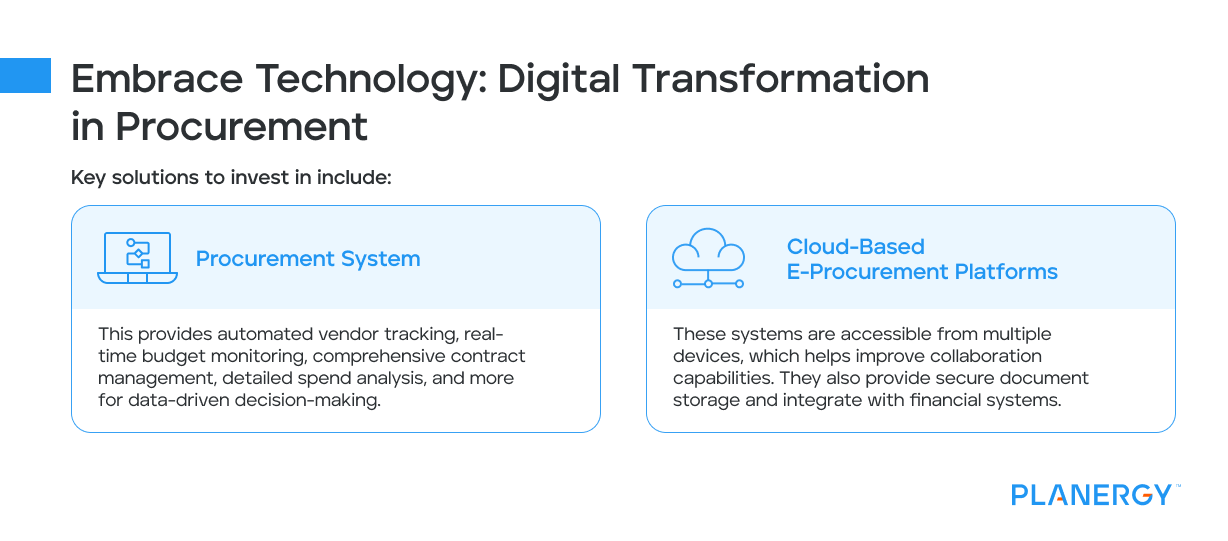 Embrace Technology: Digital Transformation in Procurement

Key solutions to invest in include:

Procurement System

This provides automated vendor tracking, real-time budget monitoring, comprehensive contract management, detailed spend analysis, and more for data-driven decision-making.

Cloud-Based E-Procurement Platforms

These systems are accessible from multiple devices, which helps improve collaboration capabilities. They also provide secure document storage and integrate with financial systems.

PLANERGY™